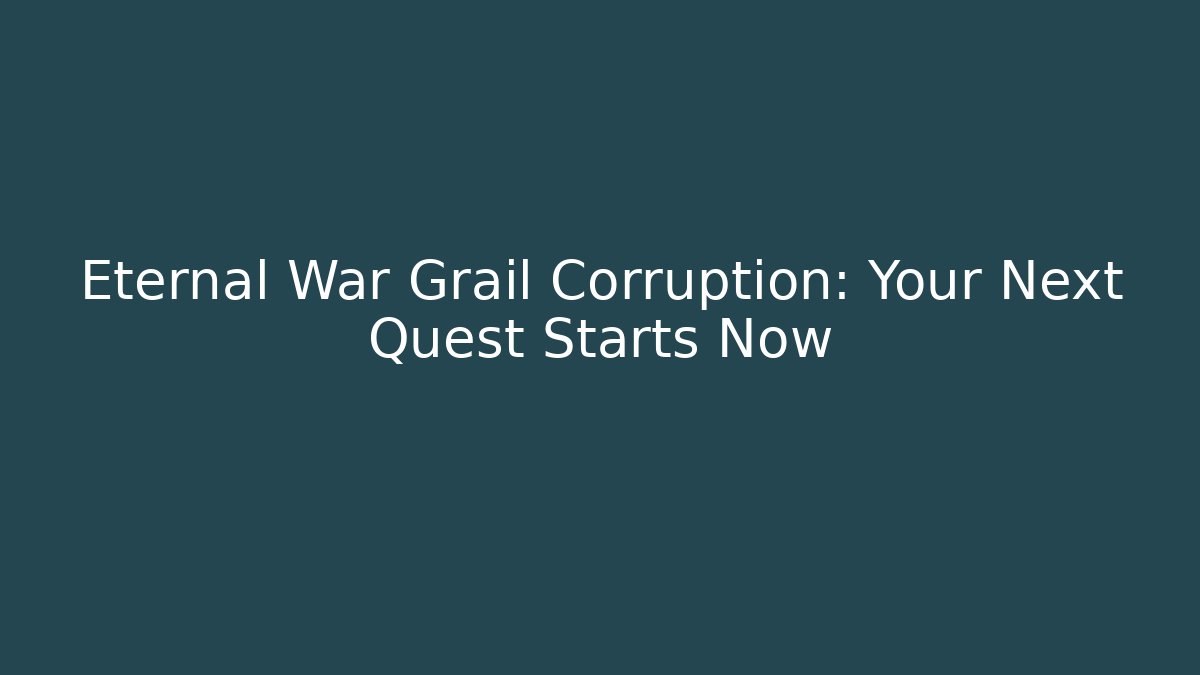 Eternal War Grail Corruption: Your Next Quest Starts Now